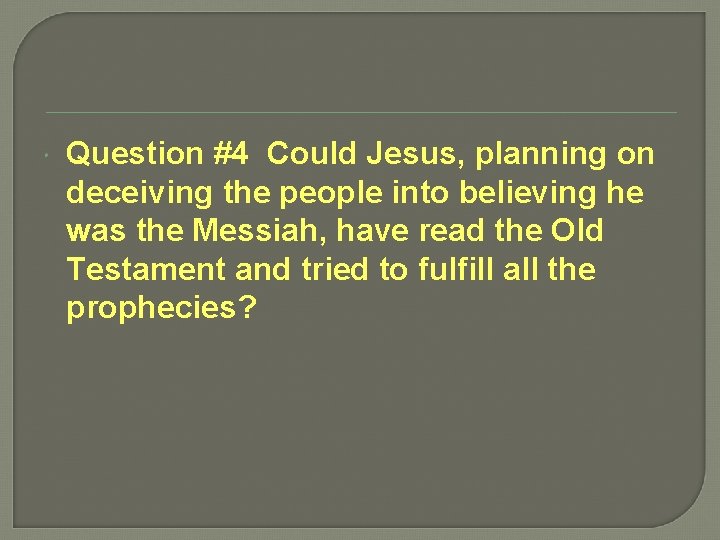 Question #4 Could Jesus, planning on deceiving the people into believing he was the Messiah, have read the Old Testament and tried to fulfill all the prophecies?